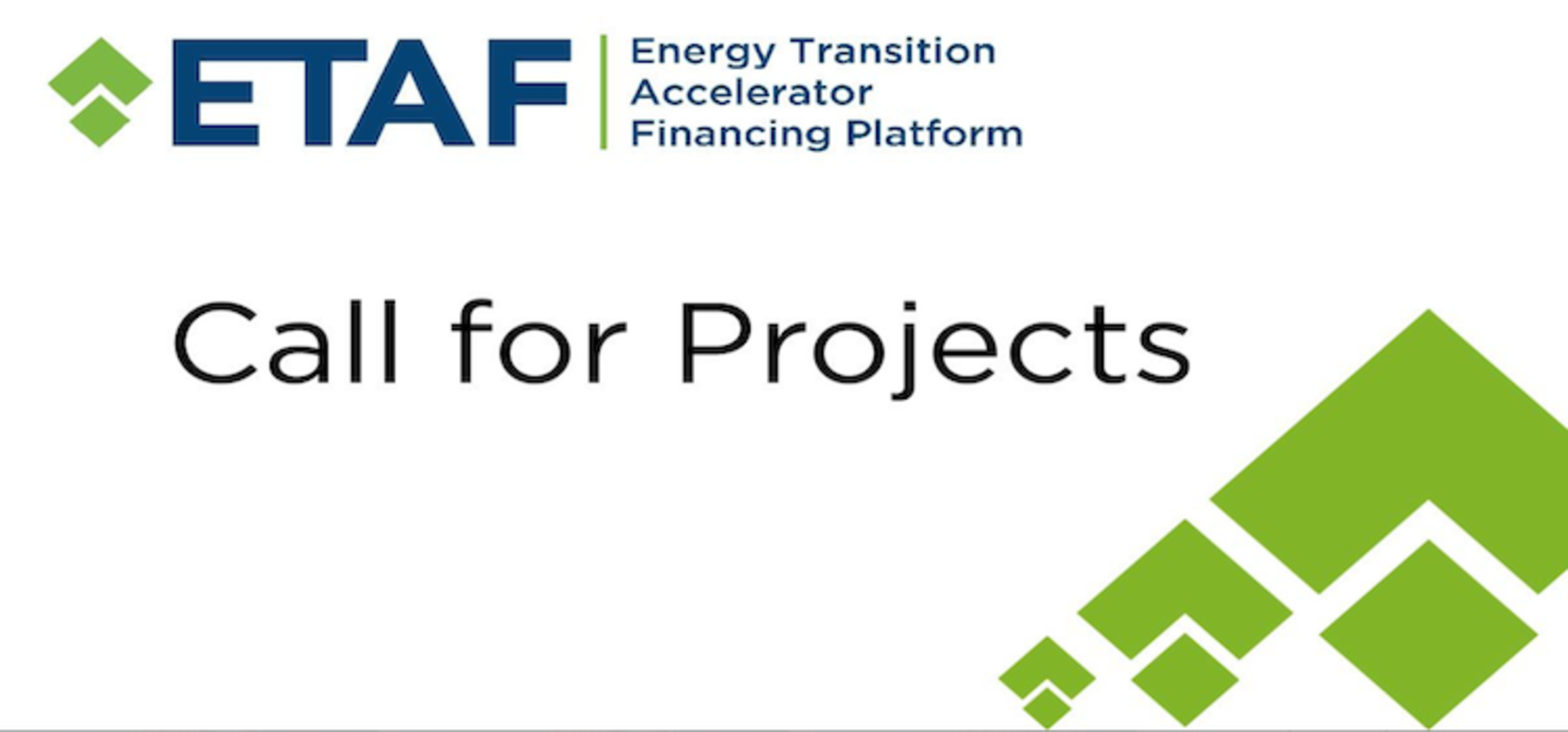 ETAF Energy Transition Accelerator Financing Platform

Call for Projects